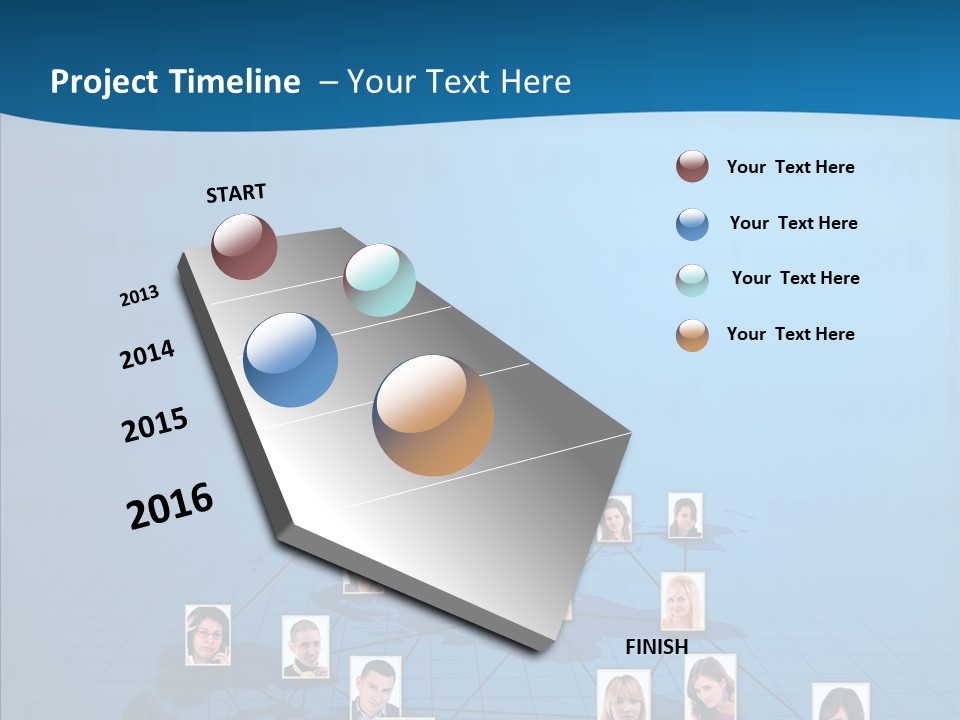 Project Timeline – Your Text Here

START

2013

2014

2015

2016

FINISH

Your Text Here

Your Text Here

Your Text Here

Your Text Here